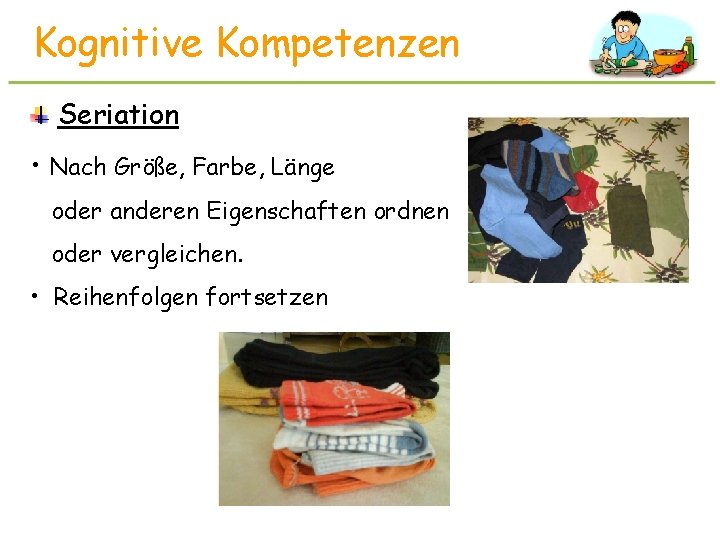 Kognitive Kompetenzen

Seriation

• Nach Größe, Farbe, Länge oder anderen Eigenschaften ordnen oder vergleichen.

• Reihenfolgen fortsetzen